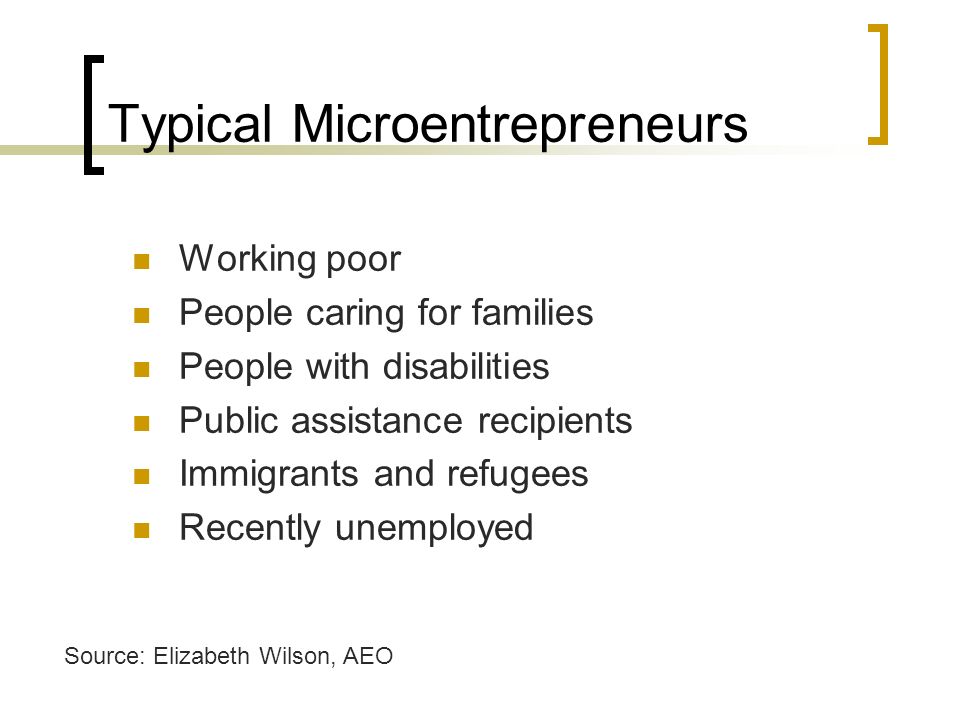 Typical Microentrepreneurs

- Working poor
- People caring for families
- People with disabilities
- Public assistance recipients
- Immigrants and refugees
- Recently unemployed

Source: Elizabeth Wilson, AEO